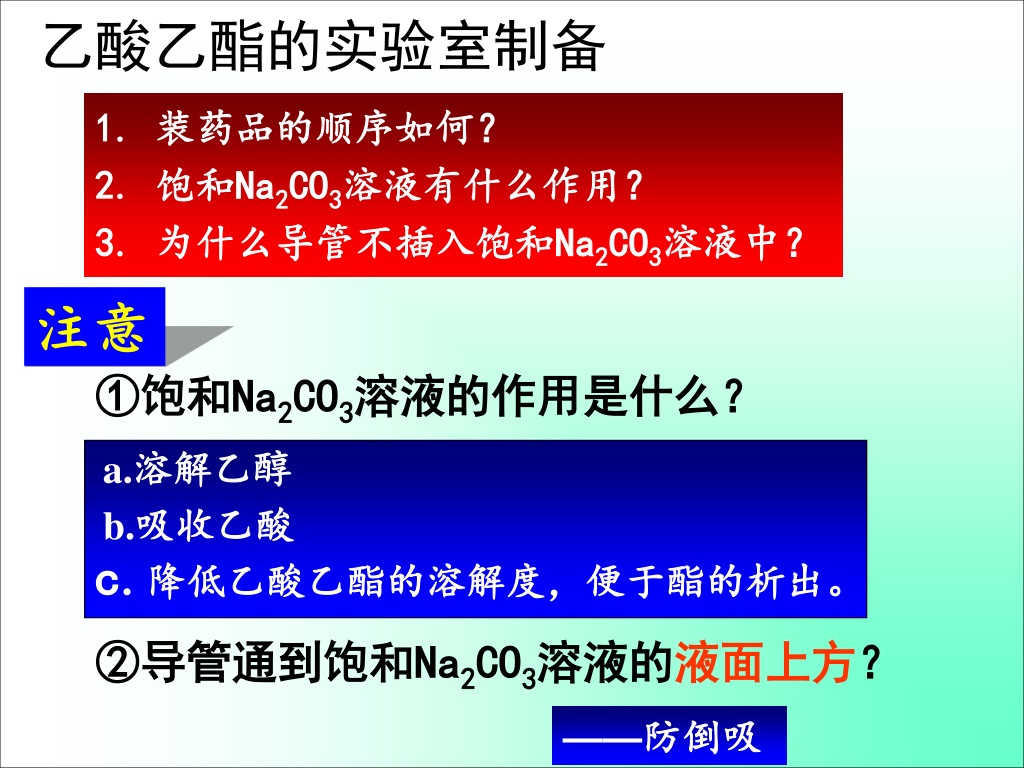 乙酸乙酯的实验室制备

1. 装药品的顺序如何？
2. 饱和$Na_2CO_3$溶液有什么作用？
3. 为什么导管不插入饱和$Na_2CO_3$溶液中？

注意

①饱和$Na_2CO_3$溶液的作用是什么？

a.溶解乙醇
b.吸收乙酸
c. 降低乙酸乙酯的溶解度，便于酯的析出。

②导管通到饱和$Na_2CO_3$溶液的液面上方？

——防倒吸